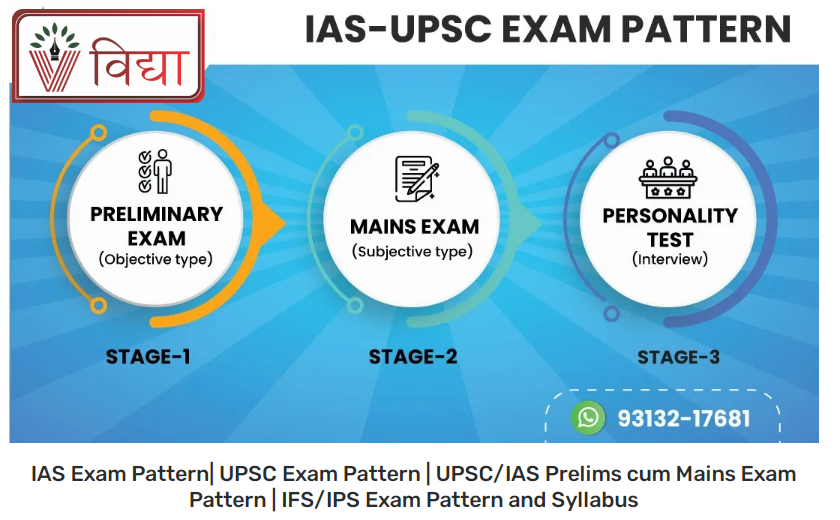 विद्या

IAS-UPSC EXAM PATTERN

PRELIMINARY EXAM
(Objective type)

MAINS EXAM
(Subjective type)

PERSONALITY TEST
(Interview)

STAGE-1

STAGE-2

STAGE-3

93132-17681

IAS Exam Pattern| UPSC Exam Pattern | UPSC/IAS Prelims cum Mains Exam Pattern | IFS/IPS Exam Pattern and Syllabus